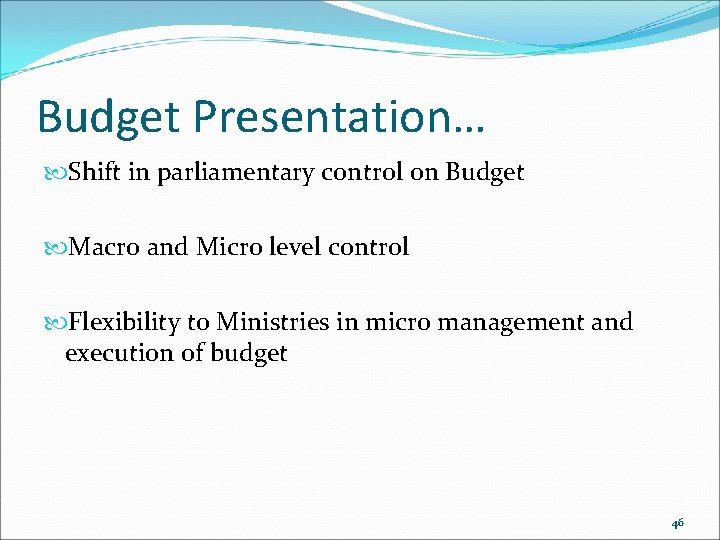 Budget Presentation…

Shift in parliamentary control on Budget

Macro and Micro level control

Flexibility to Ministries in micro management and execution of budget

46